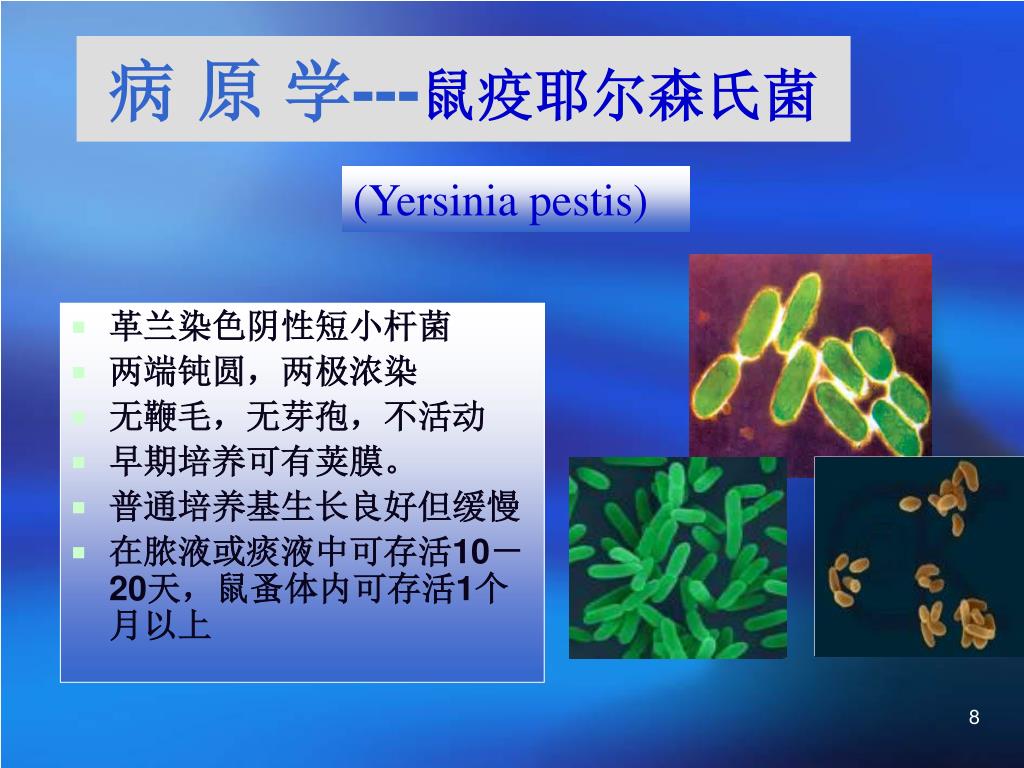 病 原 学---鼠疫耶尔森氏菌

(Yersinia pestis)

- 革兰染色阴性短小杆菌
- 两端钝圆，两极浓染
- 无鞭毛，无芽孢，不活动
- 早期培养可有荚膜。
- 普通培养基生长良好但缓慢
- 在脓液或痰液中可存活10－20天，鼠蚤体内可存活1个月以上

8